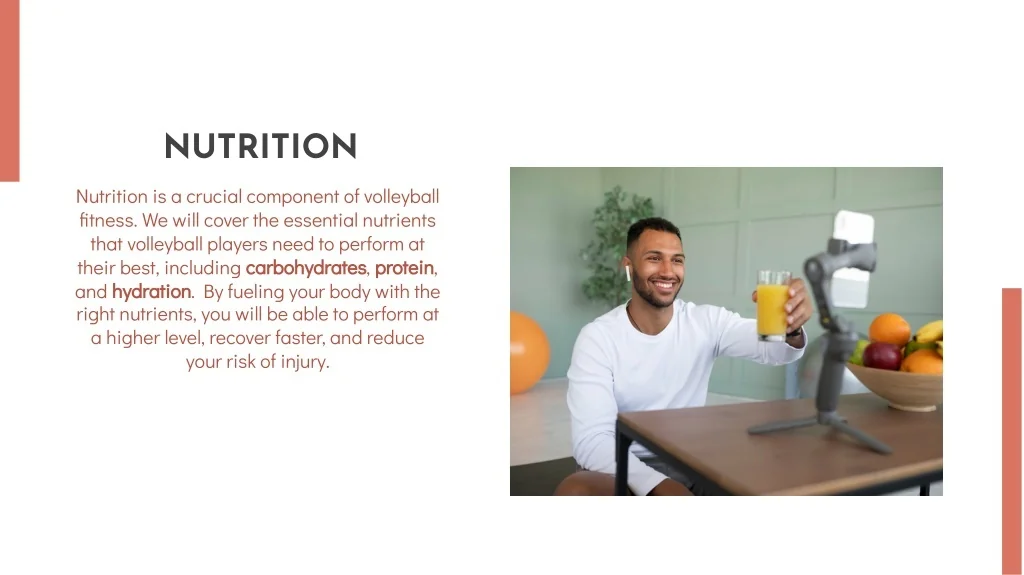 NUTRITION

Nutrition is a crucial component of volleyball fitness. We will cover the essential nutrients that volleyball players need to perform at their best, including carbohydrates, protein, and hydration. By fueling your body with the right nutrients, you will be able to perform at a higher level, recover faster, and reduce your risk of injury.